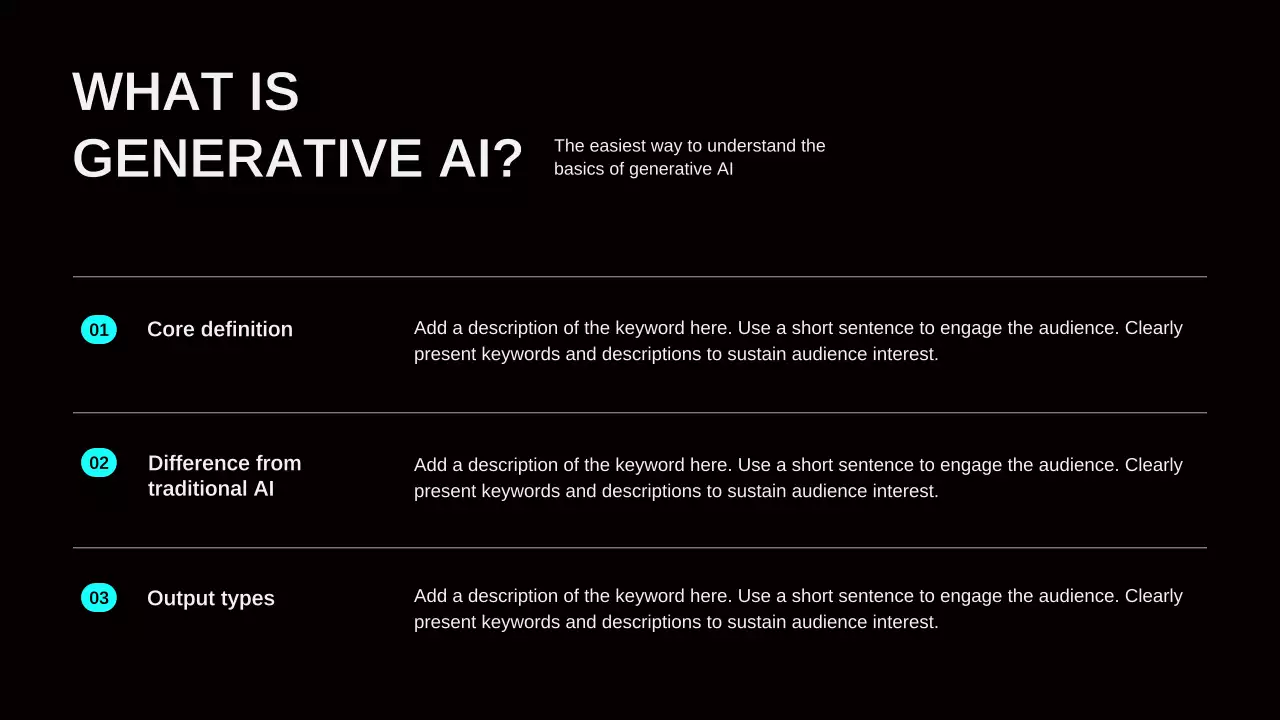 WHAT IS GENERATIVE AI?

The easiest way to understand the basics of generative AI

01 Core definition

Add a description of the keyword here. Use a short sentence to engage the audience. Clearly present keywords and descriptions to sustain audience interest.

02 Difference from traditional AI

Add a description of the keyword here. Use a short sentence to engage the audience. Clearly present keywords and descriptions to sustain audience interest.

03 Output types

Add a description of the keyword here. Use a short sentence to engage the audience. Clearly present keywords and descriptions to sustain audience interest.